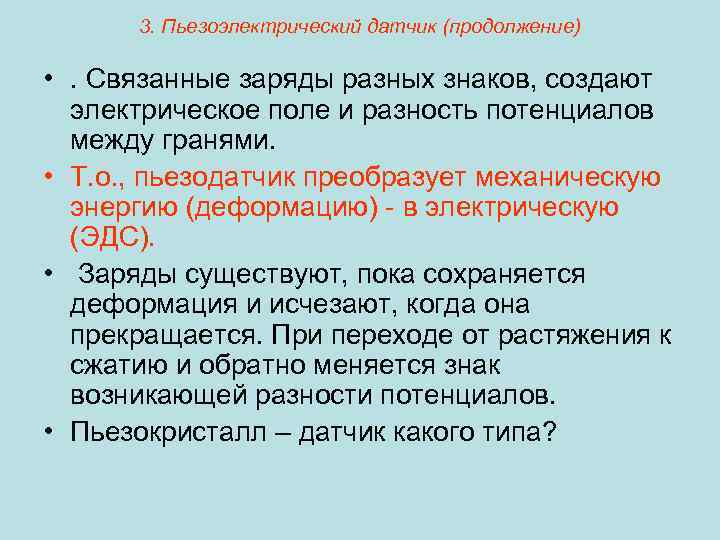 3. Пьезоэлектрический датчик (продолжение)

• . Связанные заряды разных знаков, создают электрическое поле и разность потенциалов между гранями.

• Т.о., пьезодатчик преобразует механическую энергию (деформацию) - в электрическую (ЭДС).

• Заряды существуют, пока сохраняется деформация и исчезают, когда она прекращается. При переходе от растяжения к сжатию и обратно меняется знак возникающей разности потенциалов.

• Пьезокристалл – датчик какого типа?